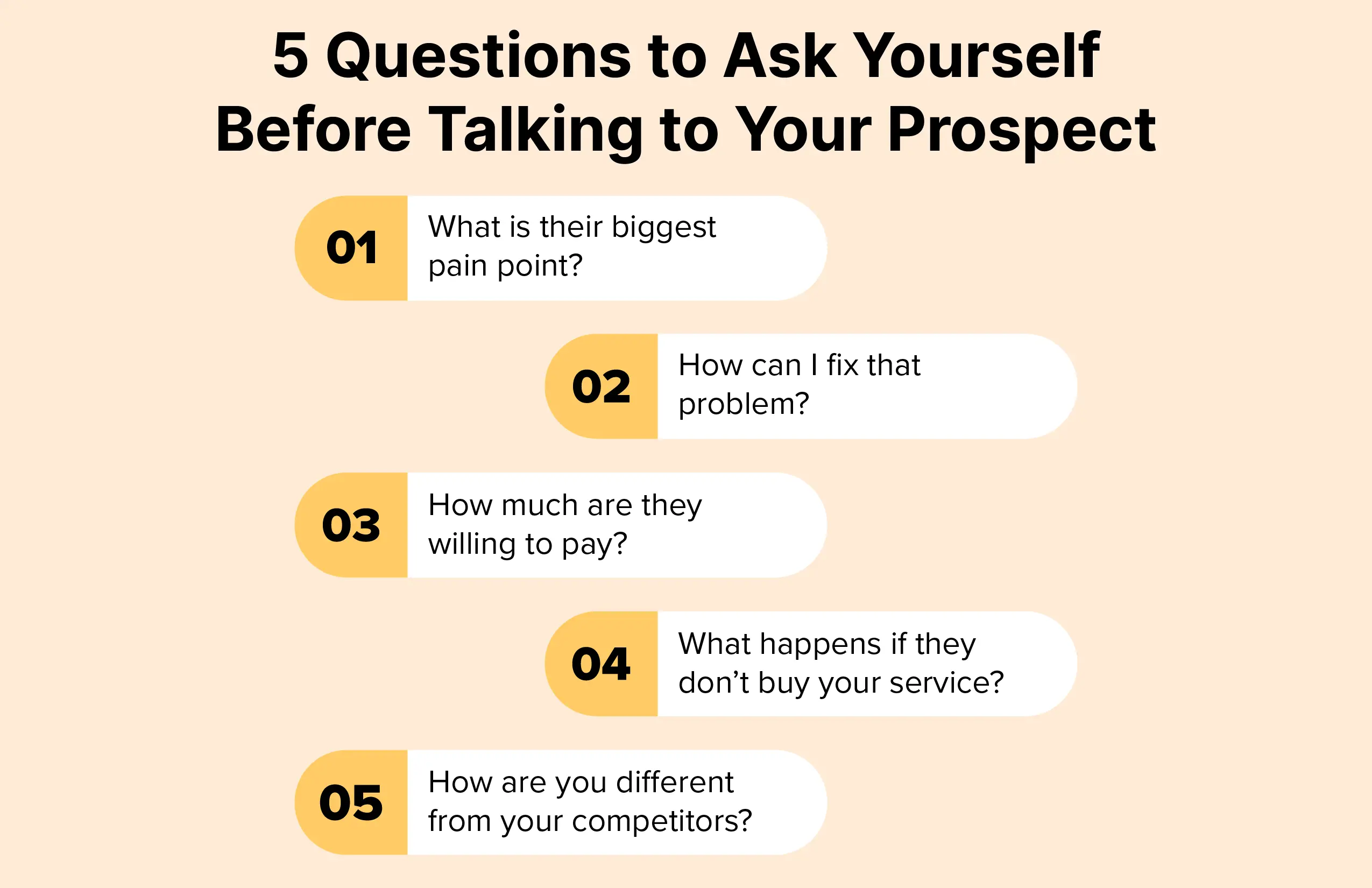 5 Questions to Ask Yourself Before Talking to Your Prospect

01 What is their biggest pain point?

02 How can I fix that problem?

03 How much are they willing to pay?

04 What happens if they don’t buy your service?

05 How are you different from your competitors?